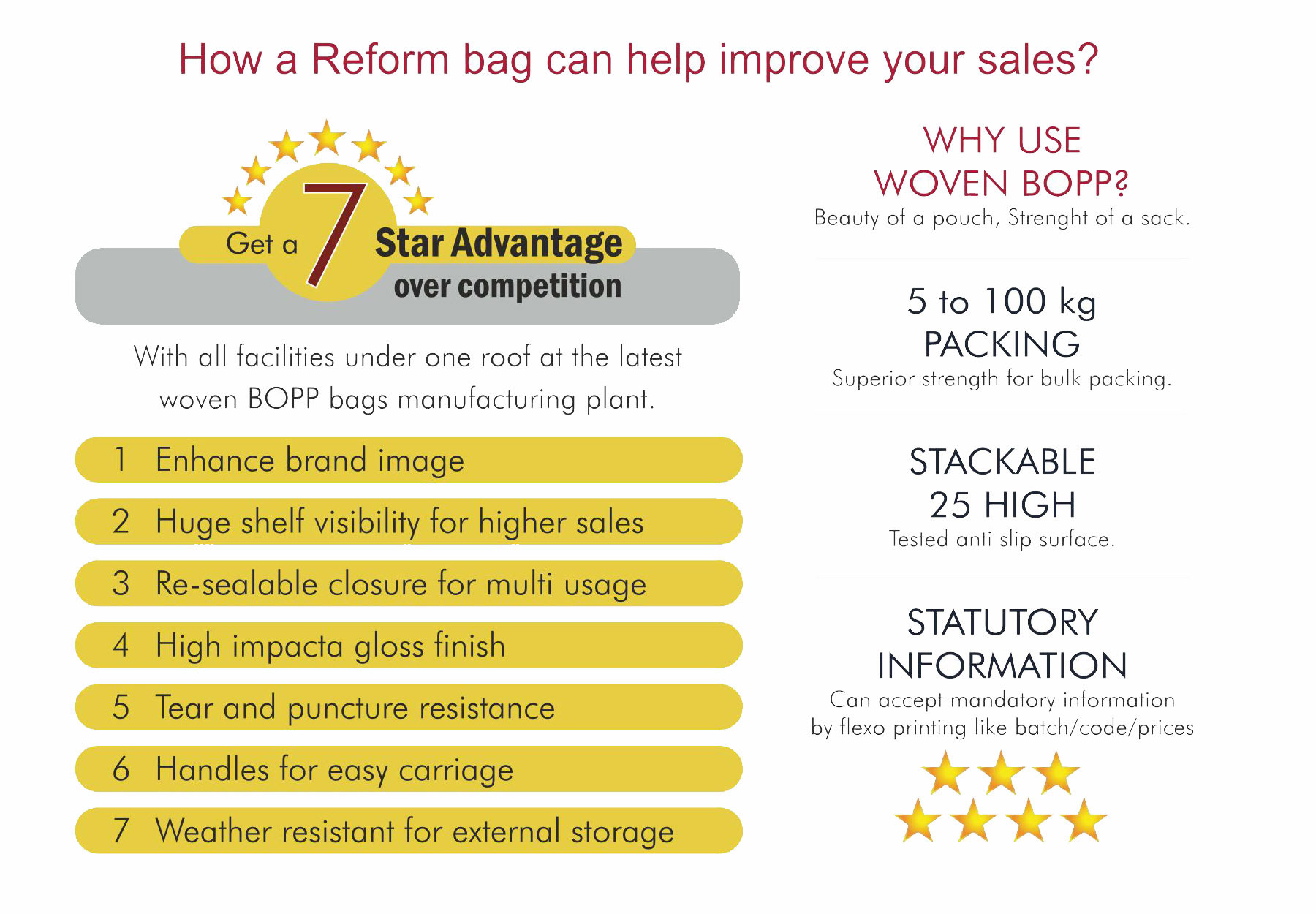 How a Reform bag can help improve your sales?

Get a 7 Star Advantage over competition

With all facilities under one roof at the latest woven BOPP bags manufacturing plant.

1 Enhance brand image

2 Huge shelf visibility for higher sales

3 Re-sealable closure for multi usage

4 High impacta gloss finish

5 Tear and puncture resistance

6 Handles for easy carriage

7 Weather resistant for external storage

WHY USE WOVEN BOPP?

Beauty of a pouch, Strenght of a sack.

5 to 100 kg PACKING

Superior strength for bulk packing.

STACKABLE 25 HIGH

Tested anti slip surface.

STATUTORY INFORMATION

Can accept mandatory information by flexo printing like batch/code/prices